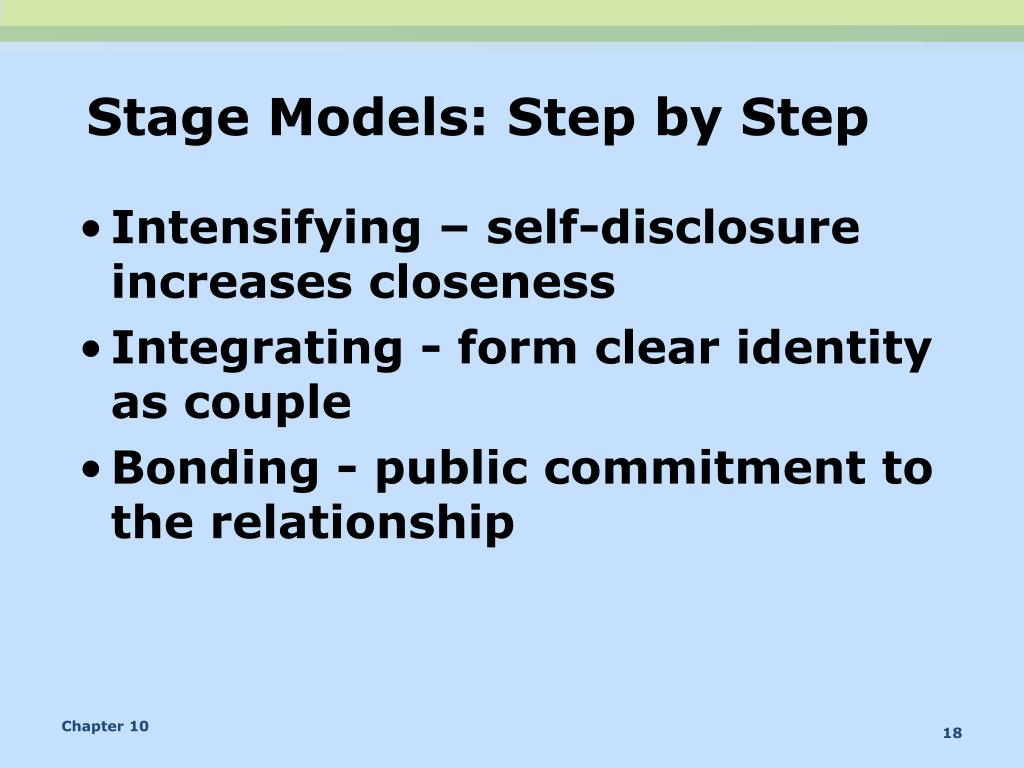 Stage Models: Step by Step

• Intensifying – self-disclosure increases closeness
• Integrating - form clear identity as couple
• Bonding - public commitment to the relationship

Chapter 10

18